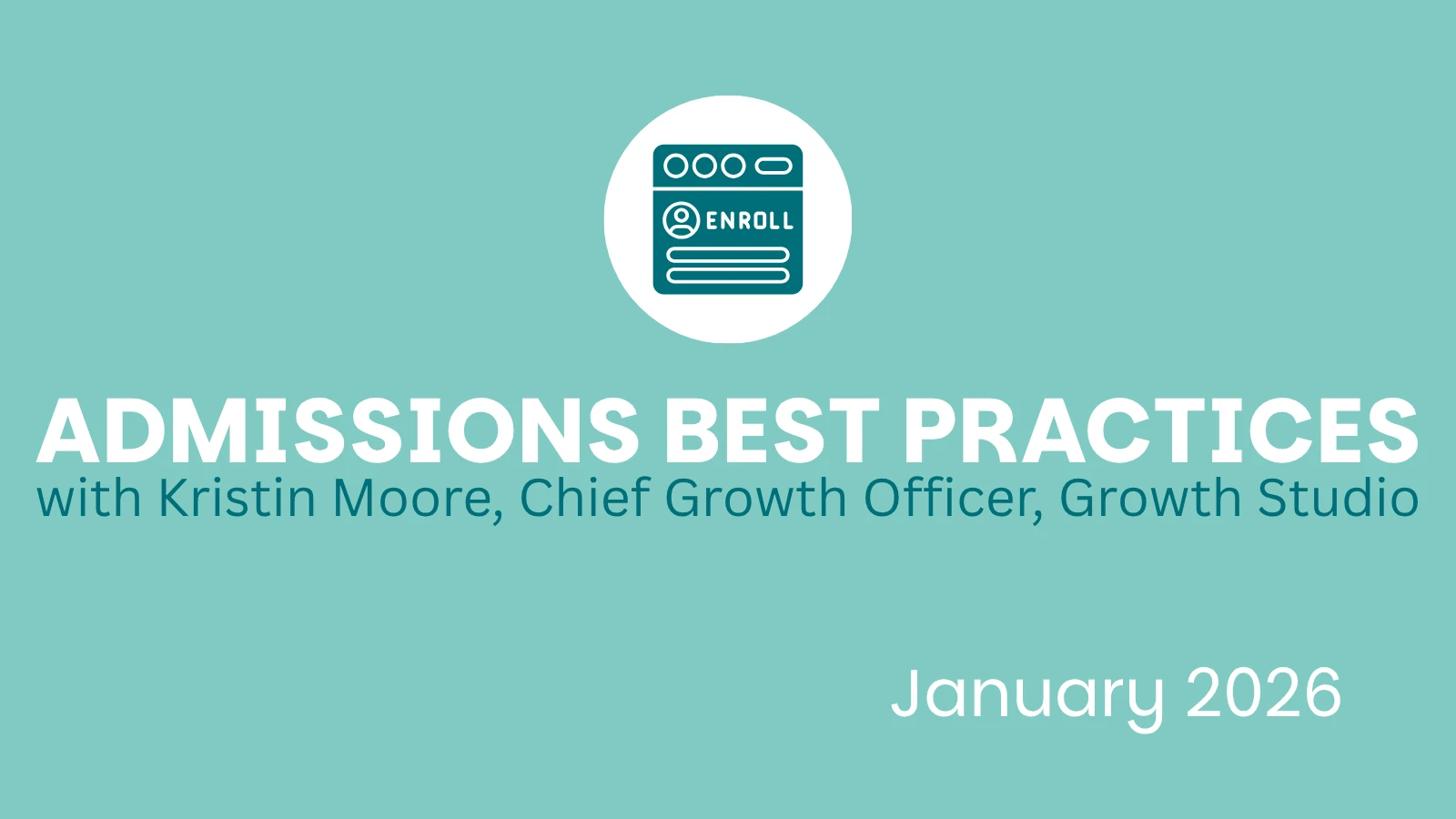 ENROLL

ADMISSIONS BEST PRACTICES
with Kristin Moore, Chief Growth Officer, Growth Studio

January 2026